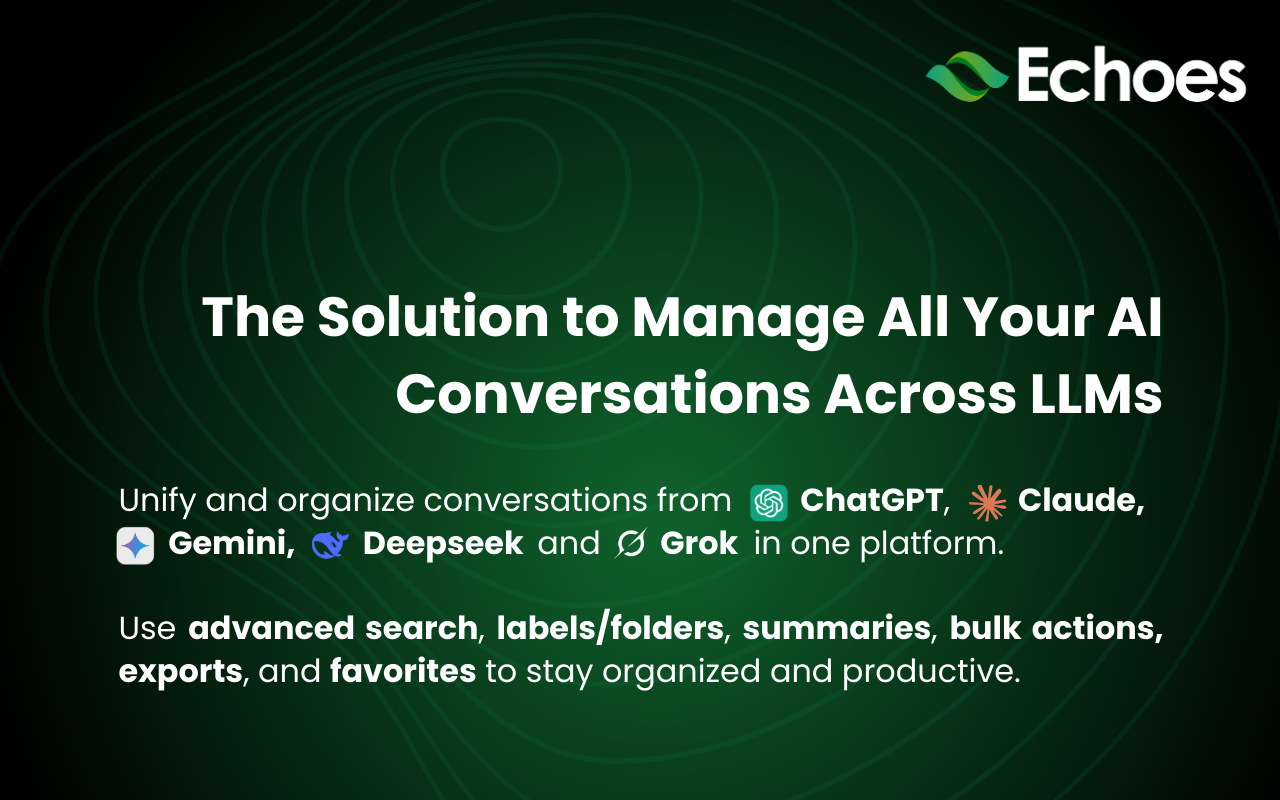 Echoes

The Solution to Manage All Your AI Conversations Across LLMs

Unify and organize conversations from ChatGPT, Claude, Gemini, Deepseek and Grok in one platform.

Use advanced search, labels/folders, summaries, bulk actions, exports, and favorites to stay organized and productive.